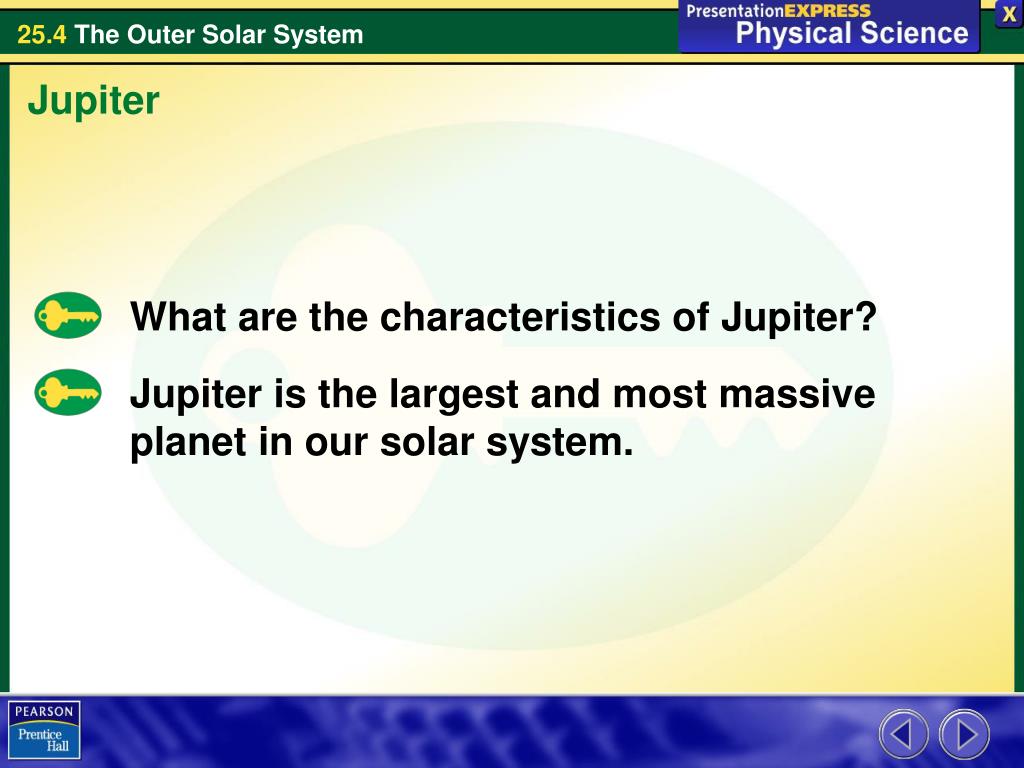 25.4 The Outer Solar System

PresentationEXPRESS
Physical Science

X

Jupiter

What are the characteristics of Jupiter?

Jupiter is the largest and most massive planet in our solar system.

PEARSON
Prentice Hall